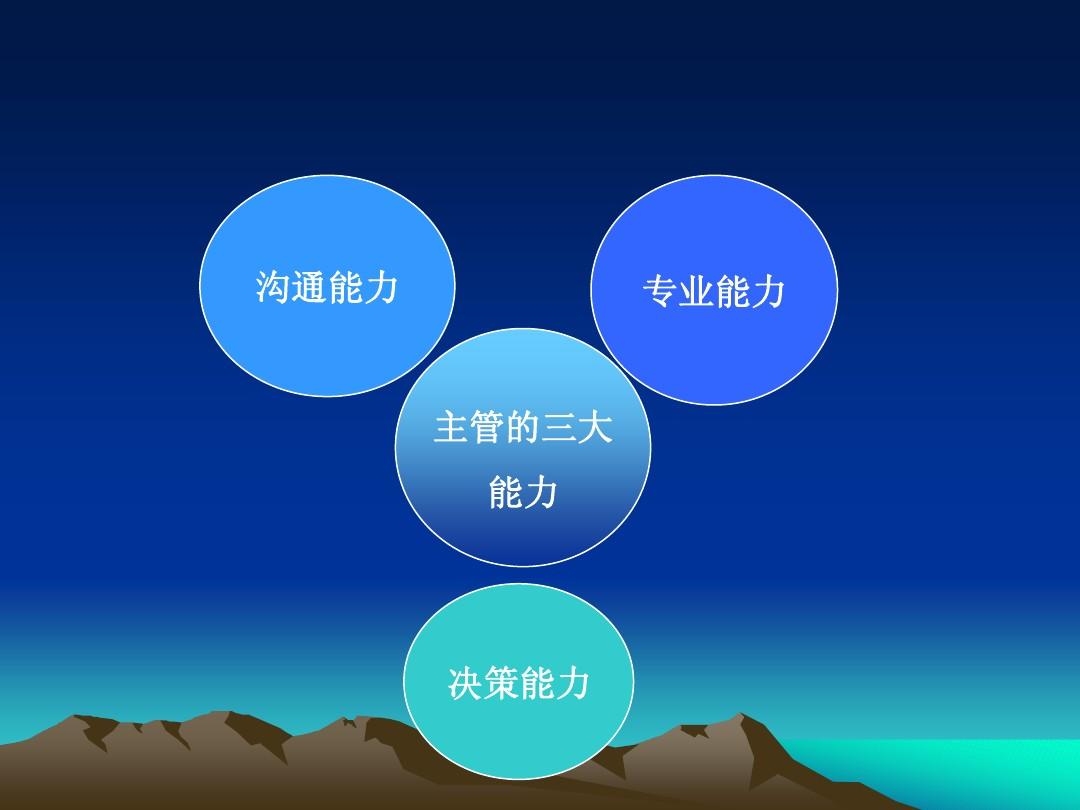 沟通能力

专业能力

主管的三大能力

决策能力